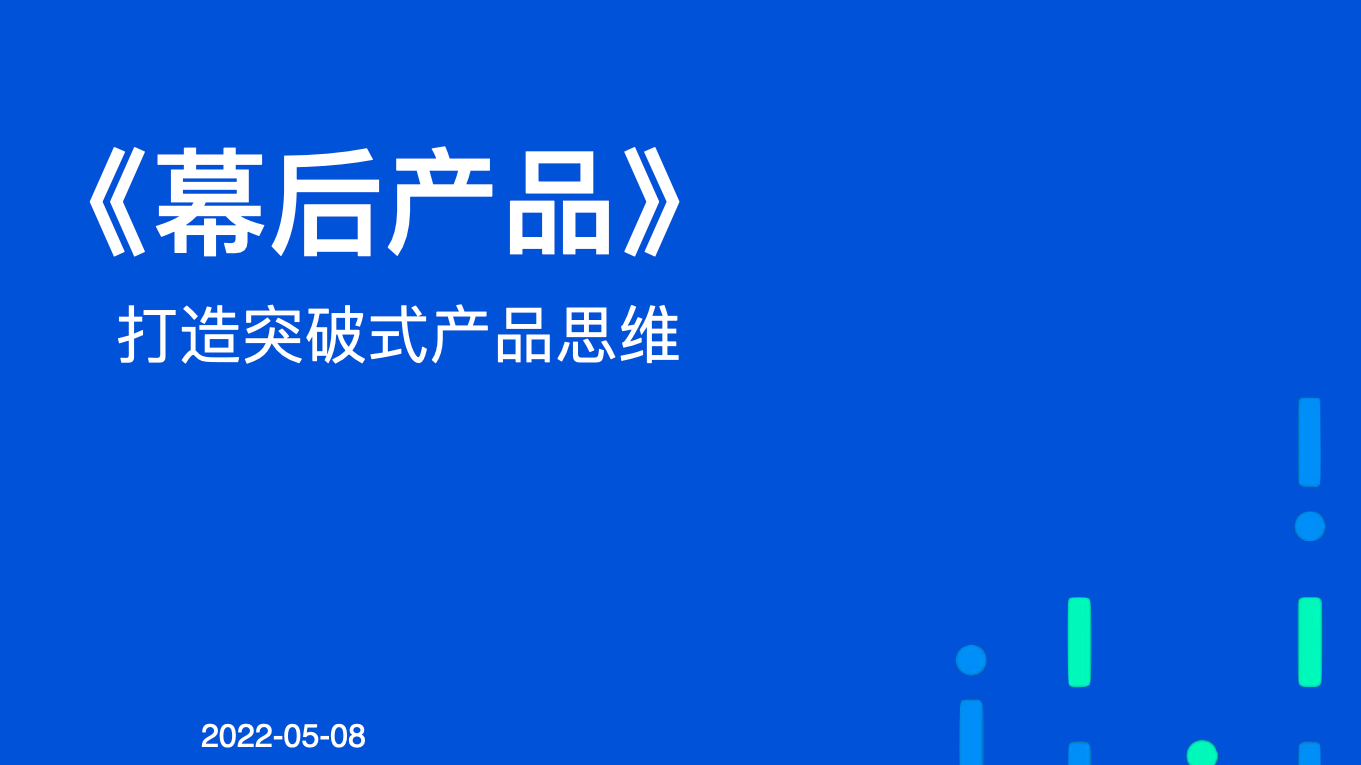 《幕后产品》

打造突破式产品思维

2022-05-08